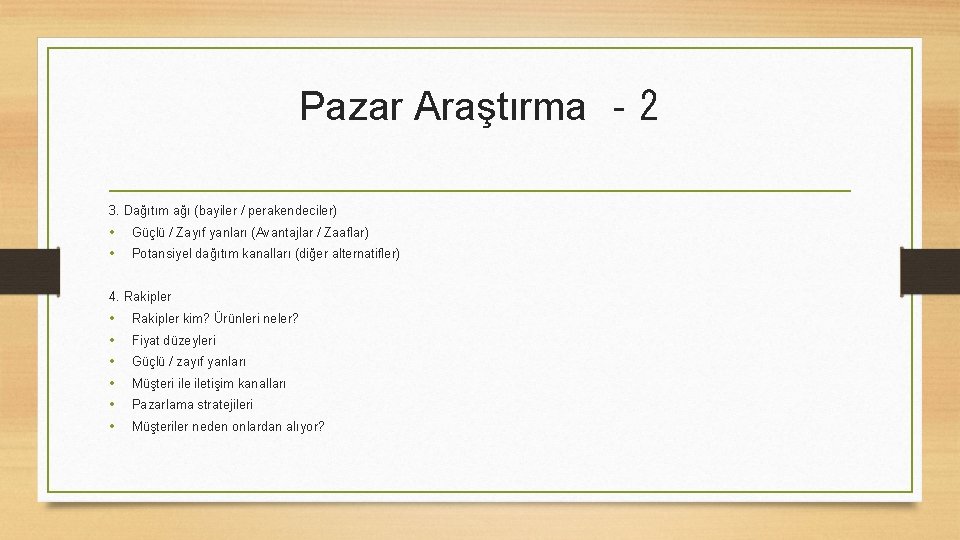 Pazar Araştırma - 2

3. Dağıtım ağı (bayiler / perakendeciler)
• Güçlü / Zayıf yanları (Avantajlar / Zaaflar)
• Potansiyel dağıtım kanalları (diğer alternatifler)

4. Rakipler
• Rakipler kim? Ürünleri neler?
• Fiyat düzeyleri
• Güçlü / zayıf yanları
• Müşteri ile iletişim kanalları
• Pazarlama stratejileri
• Müşteriler neden onlardan alıyor?